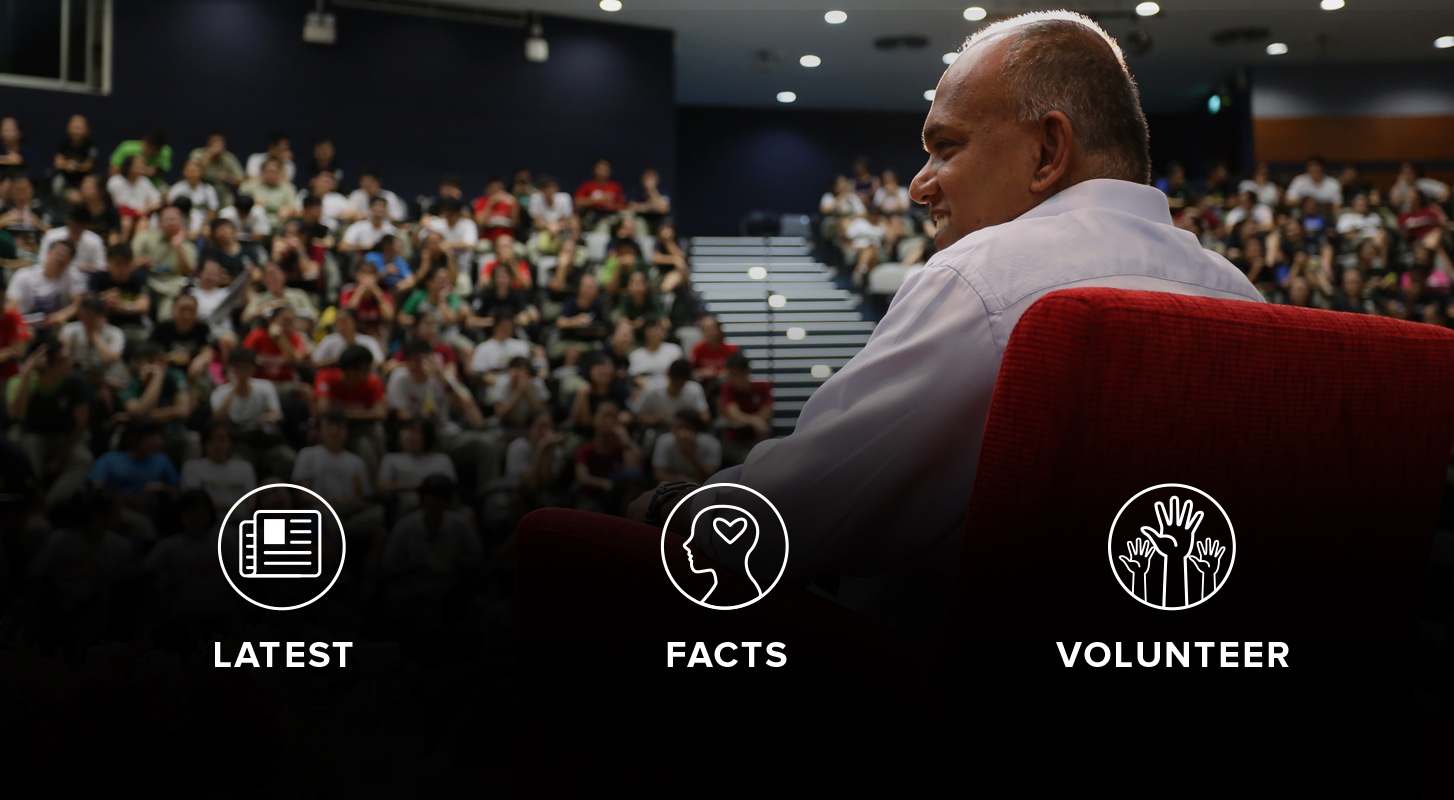 LATEST

FACTS

VOLUNTEER